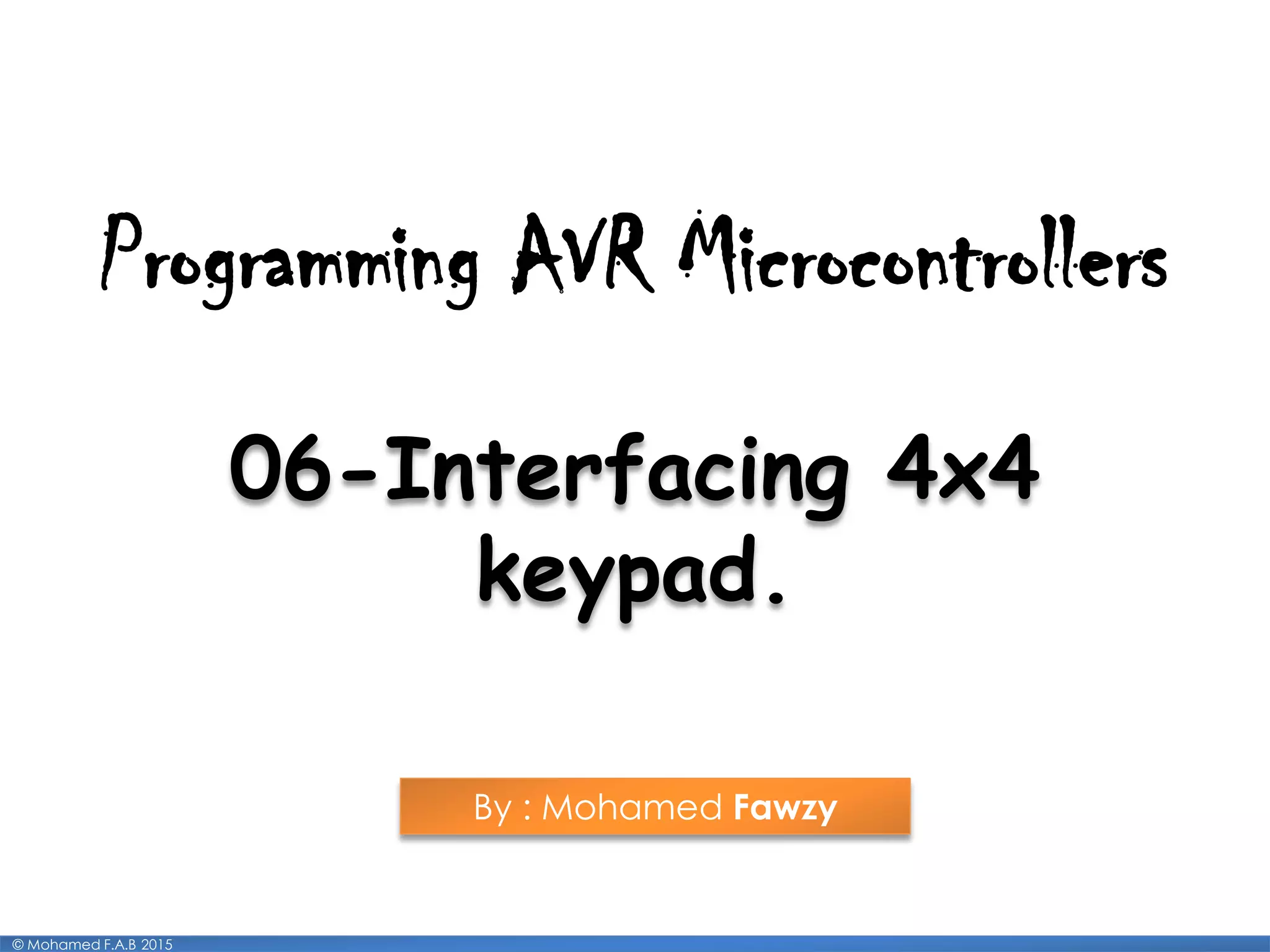 Programming AVR Microcontrollers

06-Interfacing 4x4 keypad.

By : Mohamed Fawzy

© Mohamed F.A.B 2015